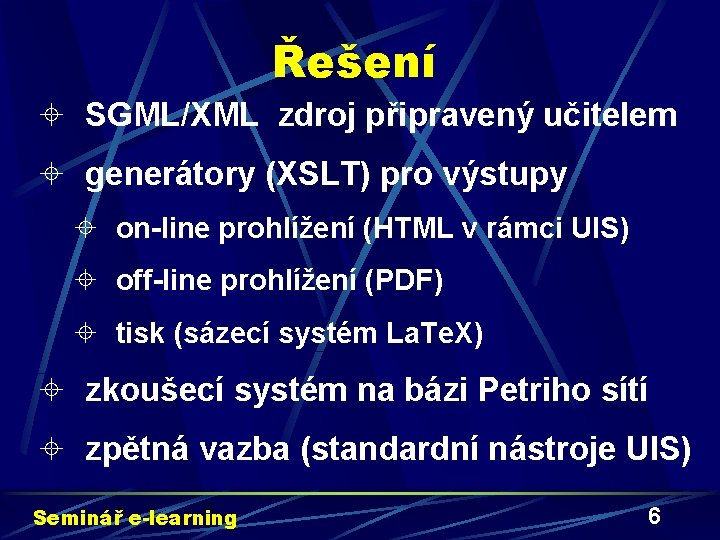 Řešení

SGML/XML zdroj připravený učitelem

generátory (XSLT) pro výstupy

on-line prohlížení (HTML v rámci UIS)

off-line prohlížení (PDF)

tisk (sázecí systém LaTeX)

zkoušecí systém na bázi Petriho sítí

zpětná vazba (standardní nástroje UIS)

Seminář e-learning

6